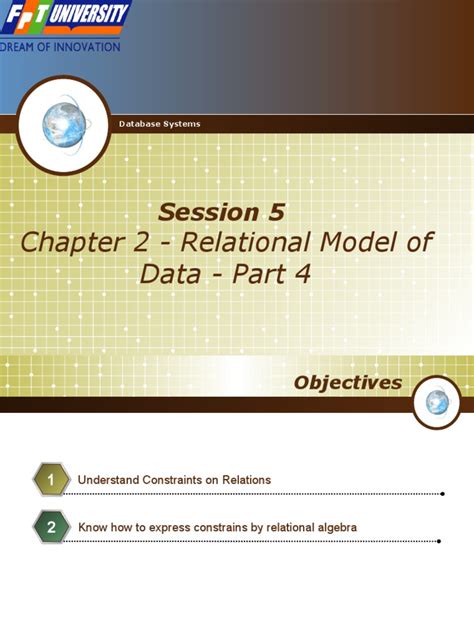 FPT UNIVERSITY
DREAM OF INNOVATION

Database Systems

Session 5
Chapter 2 - Relational Model of Data - Part 4

Objectives

1 Understand Constraints on Relations

2 Know how to express constrains by relational algebra